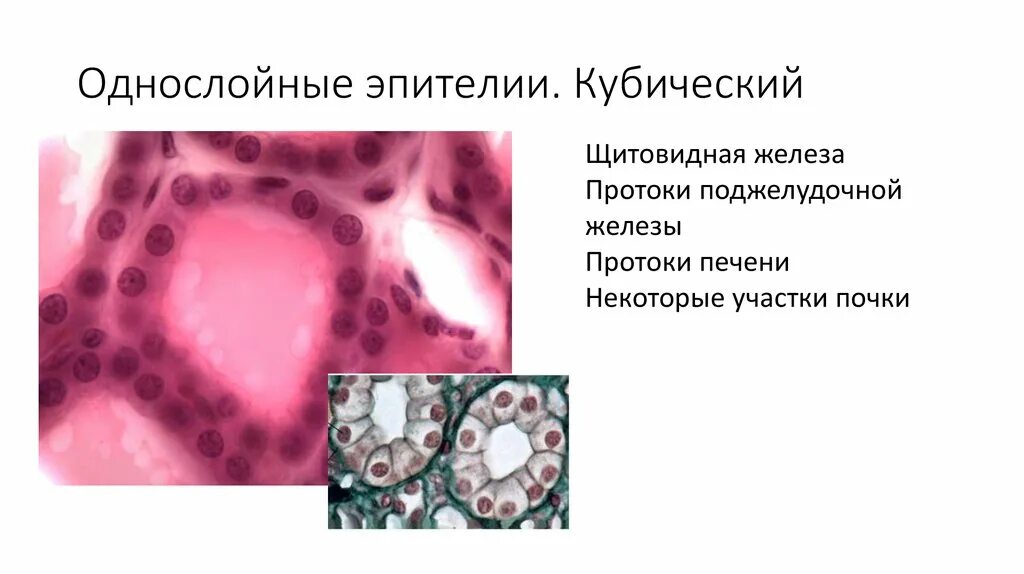 Однослойные эпителии. Кубический

Щитовидная железа
Протоки поджелудочной железы
Протоки печени
Некоторые участки почки